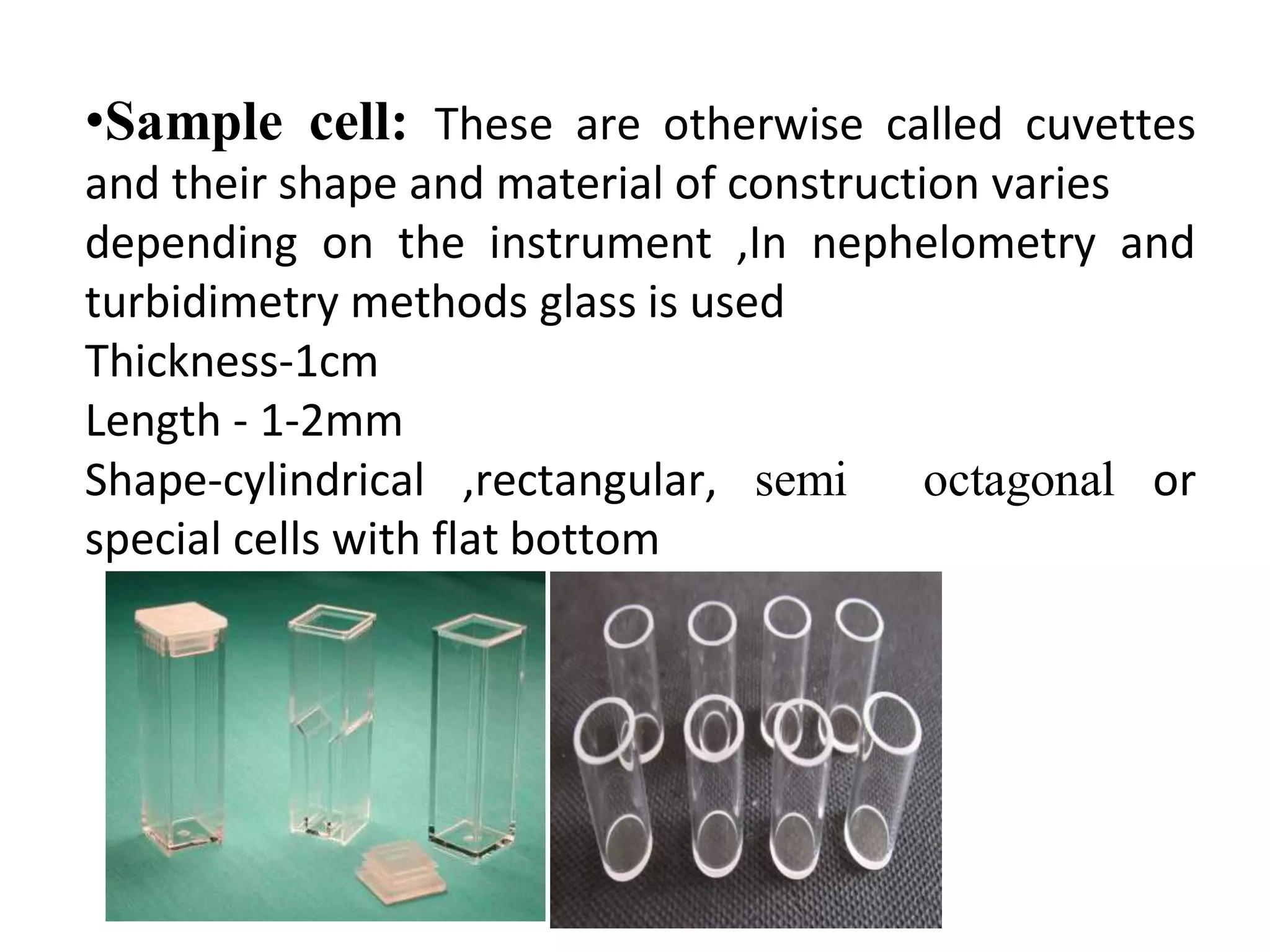 •Sample cell: These are otherwise called cuvettes and their shape and material of construction varies depending on the instrument ,In nephelometry and turbidimetry methods glass is used
Thickness-1cm
Length - 1-2mm
Shape-cylindrical ,rectangular, semi octagonal or special cells with flat bottom